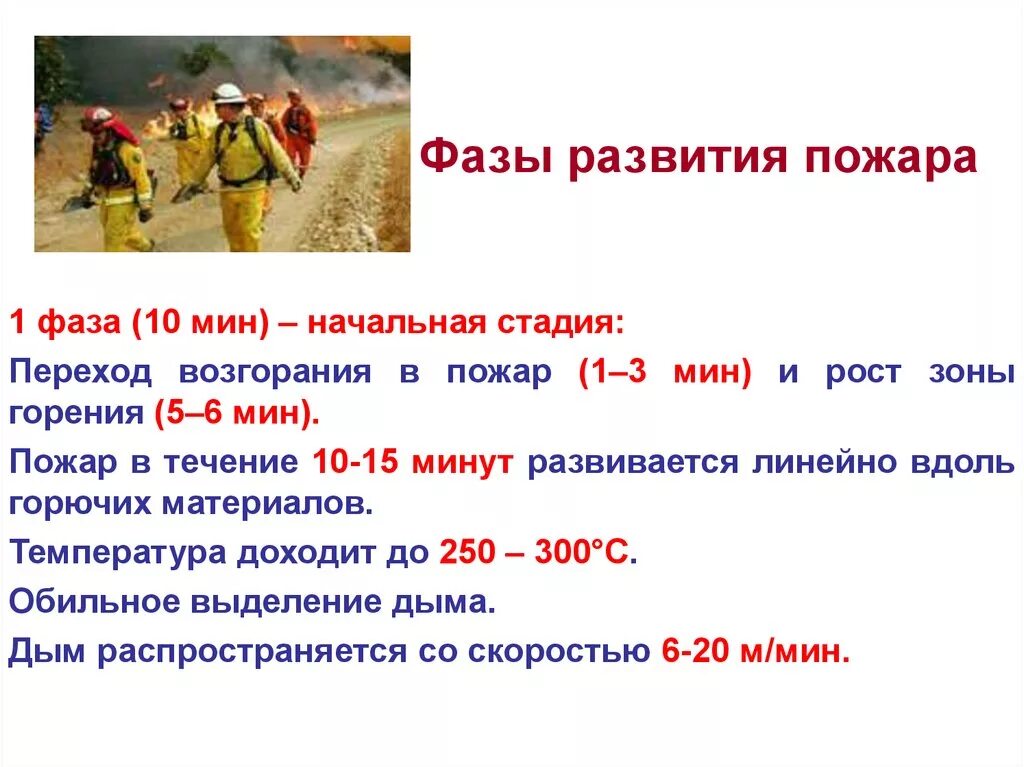 Фазы развития пожара

1 фаза (10 мин) – начальная стадия:

Переход возгорания в пожар (1–3 мин) и рост зоны горения (5–6 мин).

Пожар в течение 10-15 минут развивается линейно вдоль горючих материалов.

Температура доходит до 250 – 300°С.

Обильное выделение дыма.

Дым распространяется со скоростью 6-20 м/мин.